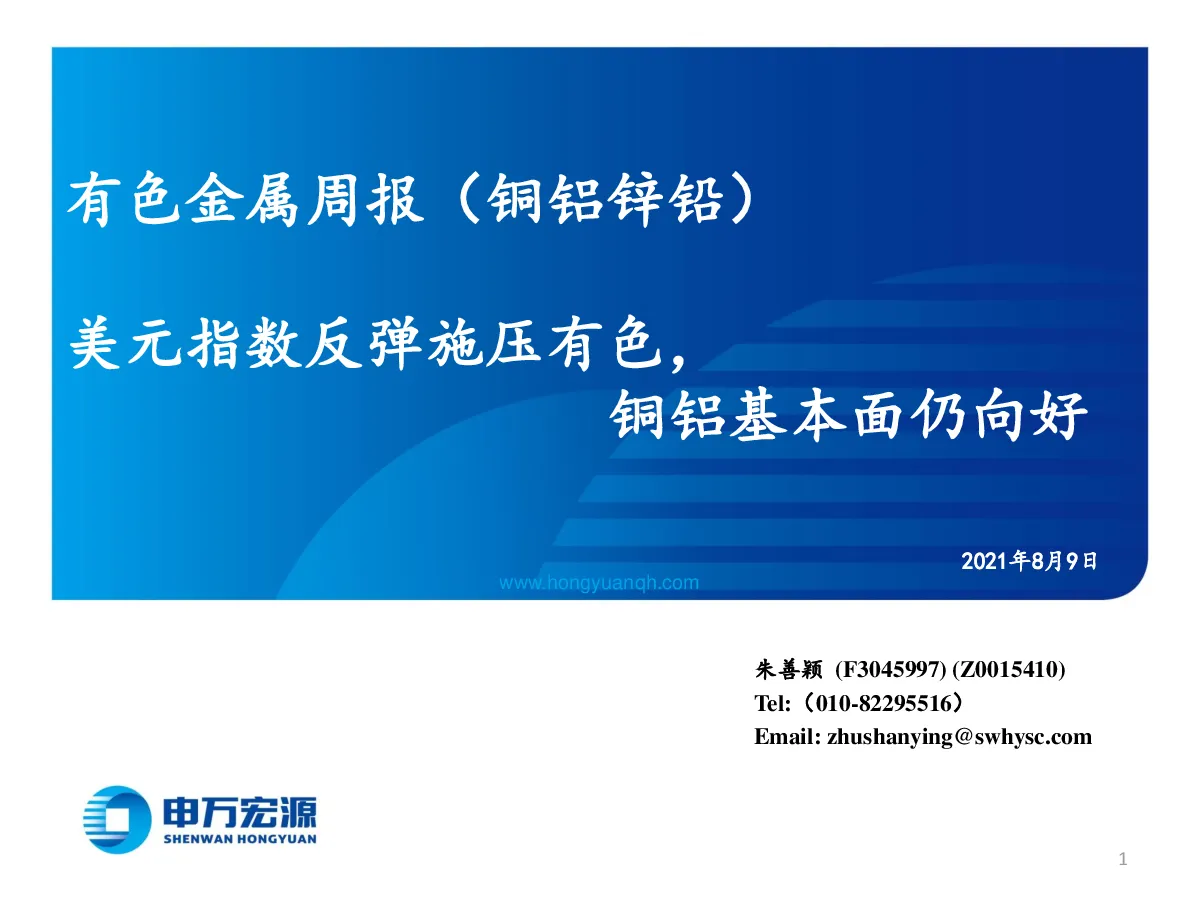 有色金属周报（铜铝锌铅）

美元指数反弹施压有色，
铜铝基本面仍向好

2021年8月9日

www.hongyuanqh.com

朱善颖 (F3045997) (Z0015410)
Tel:（010-82295516）
Email: zhushanying@swhysc.com

申万宏源
SHENWAN HONGYUAN

1